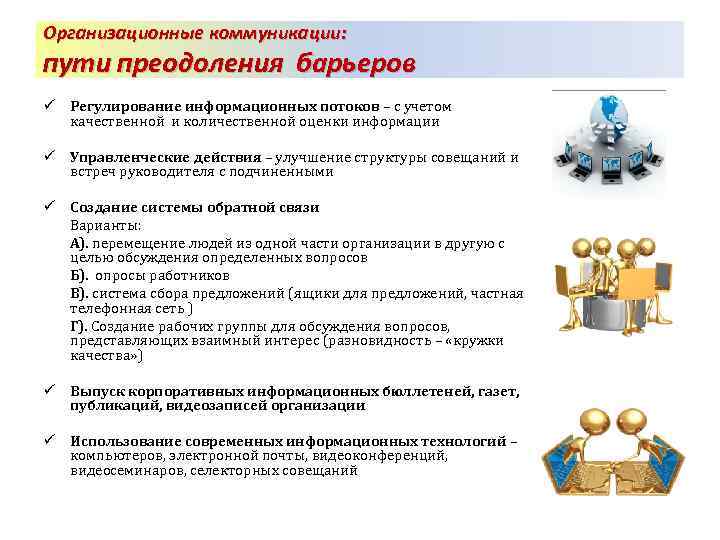 Организационные коммуникации:
пути преодоления барьеров

✓ Регулирование информационных потоков – с учетом качественной и количественной оценки информации

✓ Управленческие действия – улучшение структуры совещаний и встреч руководителя с подчиненными

✓ Создание системы обратной связи
Варианты:
А). перемещение людей из одной части организации в другую с целью обсуждения определенных вопросов
Б). опросы работников
В). система сбора предложений (ящики для предложений, частная телефонная сеть )
Г). Создание рабочих группы для обсуждения вопросов, представляющих взаимный интерес (разновидность – «кружки качества»)

✓ Выпуск корпоративных информационных бюллетеней, газет, публикаций, видеозаписей организации

✓ Использование современных информационных технологий – компьютеров, электронной почты, видеоконференций, видеосеминаров, селекторных совещаний